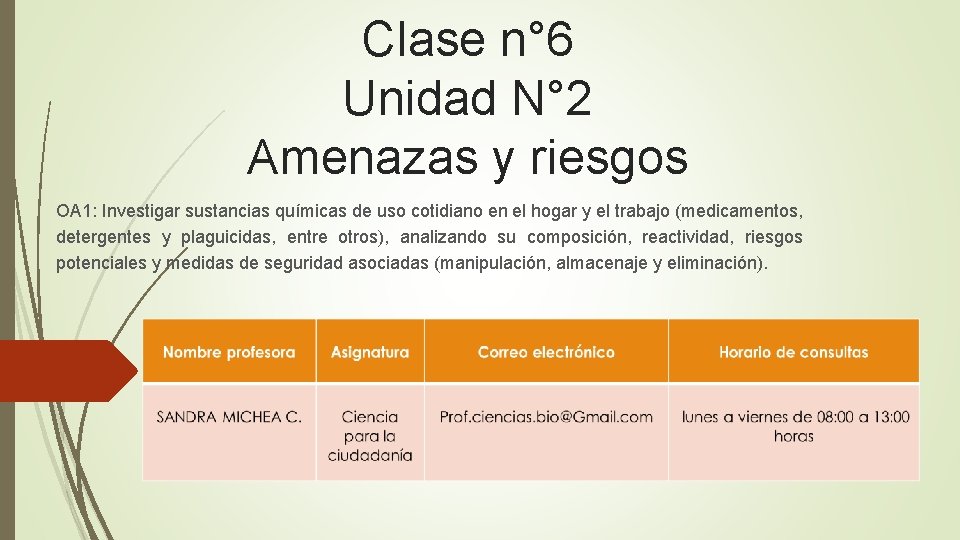 Clase n°6
Unidad N°2
Amenazas y riesgos

OA1: Investigar sustancias químicas de uso cotidiano en el hogar y el trabajo (medicamentos, detergentes y plaguicidas, entre otros), analizando su composición, reactividad, riesgos potenciales y medidas de seguridad asociadas (manipulación, almacenaje y eliminación).

| Nombre profesora | Asignatura | Correo electrónico | Horario de consultas |
|---|---|---|---|
| SANDRA MICHEA C. | Ciencia para la ciudadanía | Prof.ciencias.bio@Gmail.com | lunes a viernes de 08:00 a 13:00 horas |